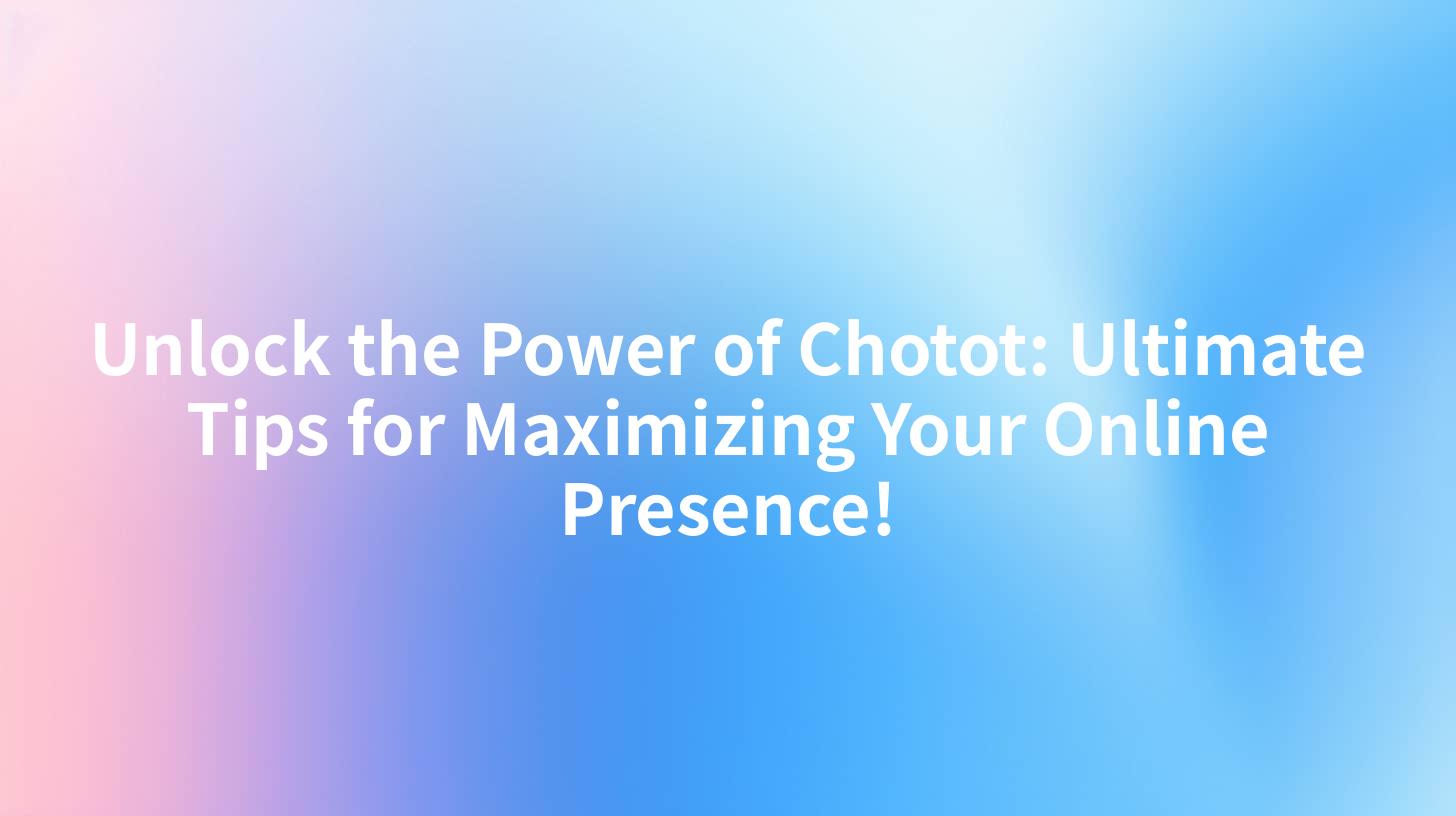 Unlock the Power of Chotot: Ultimate Tips for Maximizing Your Online Presence!